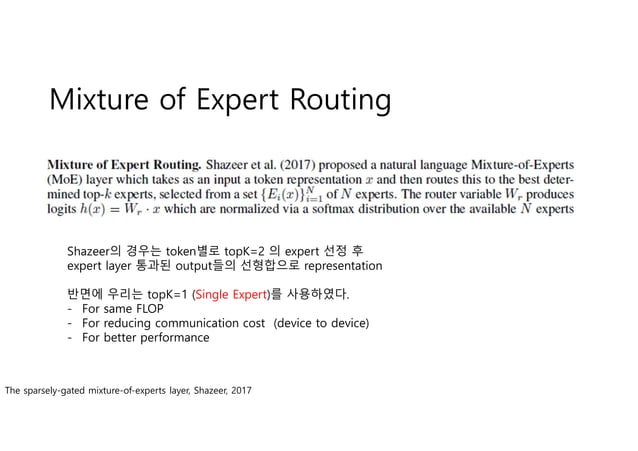 Mixture of Expert Routing

**Mixture of Expert Routing.** Shazeer et al. (2017) proposed a natural language Mixture-of-Experts (MoE) layer which takes as an input a token representation $x$ and then routes this to the best determined top-$k$ experts, selected from a set $\{E_i(x)\}_{i=1}^{N}$ of $N$ experts. The router variable $W_r$ produces logits $h(x) = W_r \cdot x$ which are normalized via a softmax distribution over the available $N$ experts

Shazeer의 경우는 token별로 topK=2 의 expert 선정 후
expert layer 통과된 output들의 선형합으로 representation

반면에 우리는 topK=1 (Single Expert)를 사용하였다.
- For same FLOP
- For reducing communication cost (device to device)
- For better performance

The sparsely-gated mixture-of-experts layer, Shazeer, 2017